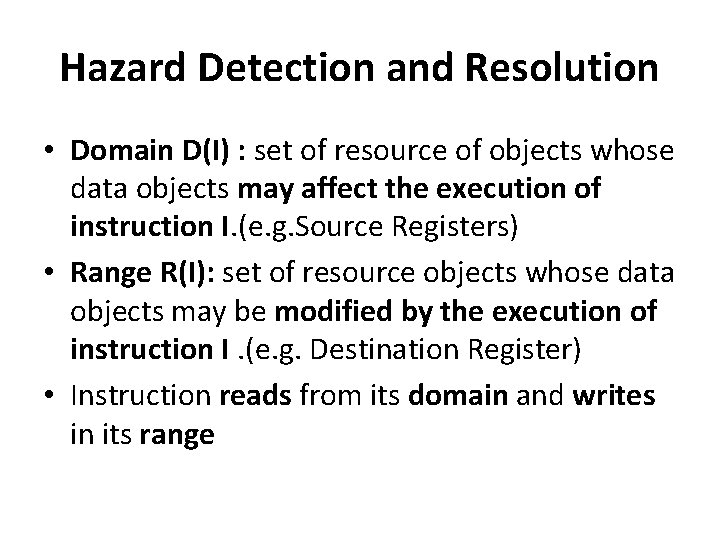 Hazard Detection and Resolution

• Domain D(I) : set of resource of objects whose data objects may affect the execution of instruction I.(e.g.Source Registers)

• Range R(I): set of resource objects whose data objects may be modified by the execution of instruction I .(e.g. Destination Register)

• Instruction reads from its domain and writes in its range